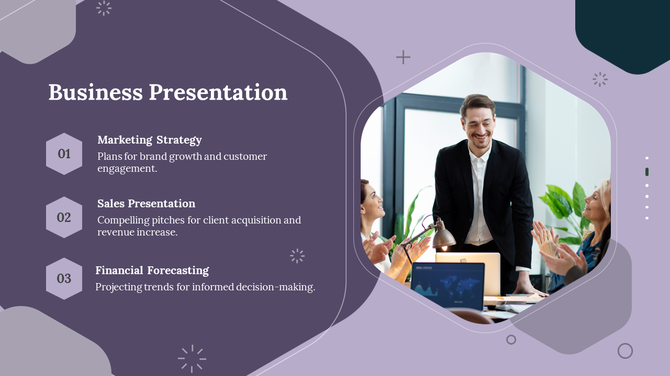 Business Presentation

01
Marketing Strategy
Plans for brand growth and customer engagement.

02
Sales Presentation
Compelling pitches for client acquisition and revenue increase.

03
Financial Forecasting
Projecting trends for informed decision-making.